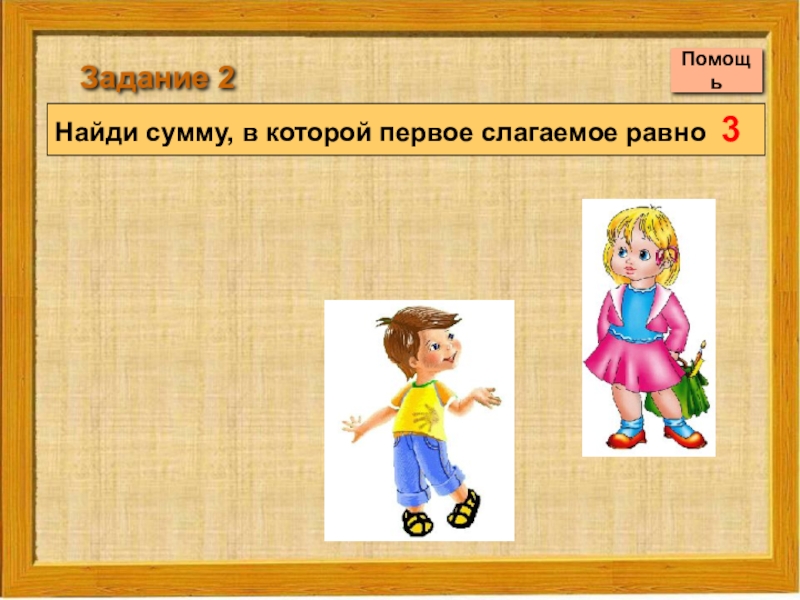 Задание 2

Помощь

Найди сумму, в которой первое слагаемое равно 3